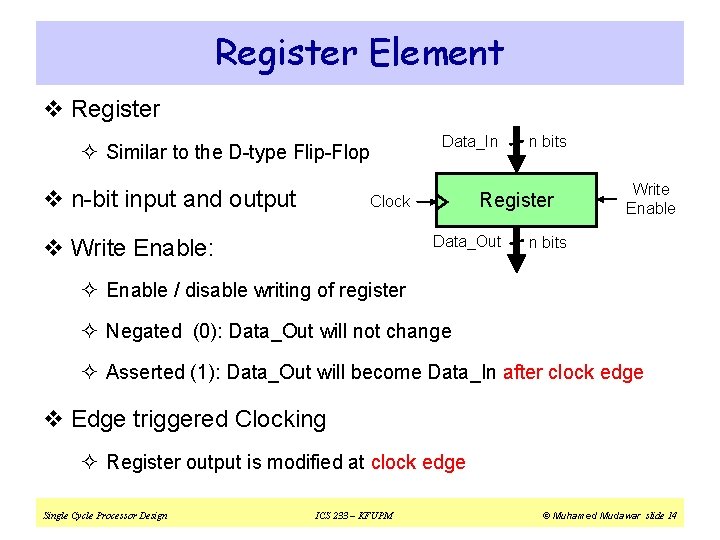 Register Element

❖ Register

✧ Similar to the D-type Flip-Flop

❖ n-bit input and output

❖ Write Enable:

✧ Enable / disable writing of register

✧ Negated (0): Data_Out will not change

✧ Asserted (1): Data_Out will become Data_In after clock edge

❖ Edge triggered Clocking

✧ Register output is modified at clock edge

Data_In n bits

Clock

Register

Write Enable

Data_Out n bits

Single Cycle Processor Design

ICS 233 – KFUPM

© Muhamed Mudawar slide 14